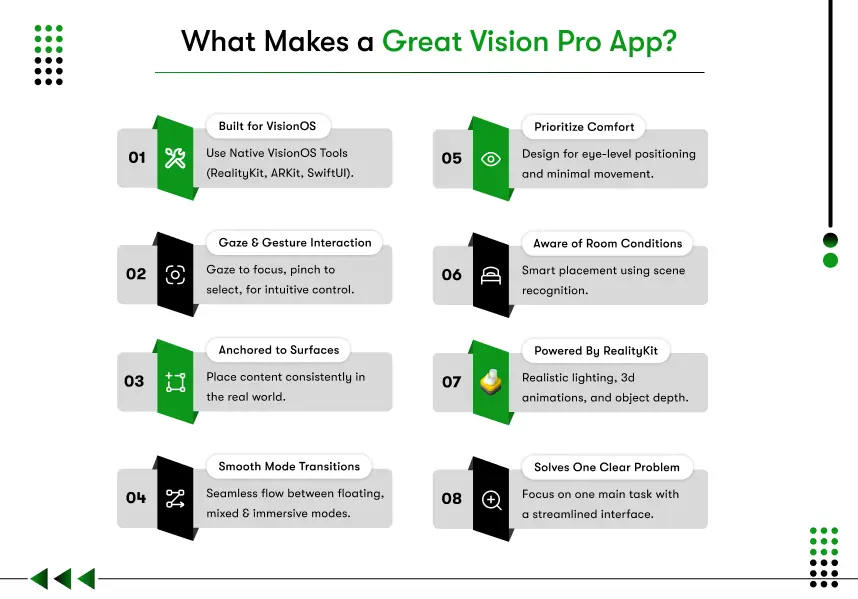 What Makes a Great Vision Pro App?

01
Built for VisionOS
Use Native VisionOS Tools (RealityKit, ARKit, SwiftUI).

02
Gaze & Gesture Interaction
Gaze to focus, pinch to select, for intuitive control.

03
Anchored to Surfaces
Place content consistently in the real world.

04
Smooth Mode Transitions
Seamless flow between floating, mixed & immersive modes.

05
Prioritize Comfort
Design for eye-level positioning and minimal movement.

06
Aware of Room Conditions
Smart placement using scene recognition.

07
Powered By RealityKit
Realistic lighting, 3d animations, and object depth.

08
Solves One Clear Problem
Focus on one main task with a streamlined interface.